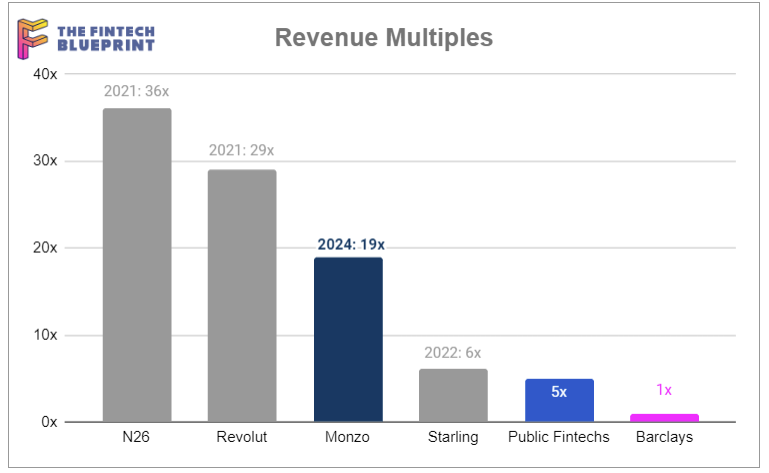 THE FINTECH BLUEPRINT

Revenue Multiples

40x
30x
20x
10x
0x

2021: 36x
2021: 29x
2024: 19x
2022: 6x
5x
1x

N26
Revolut
Monzo
Starling
Public Fintechs
Barclays